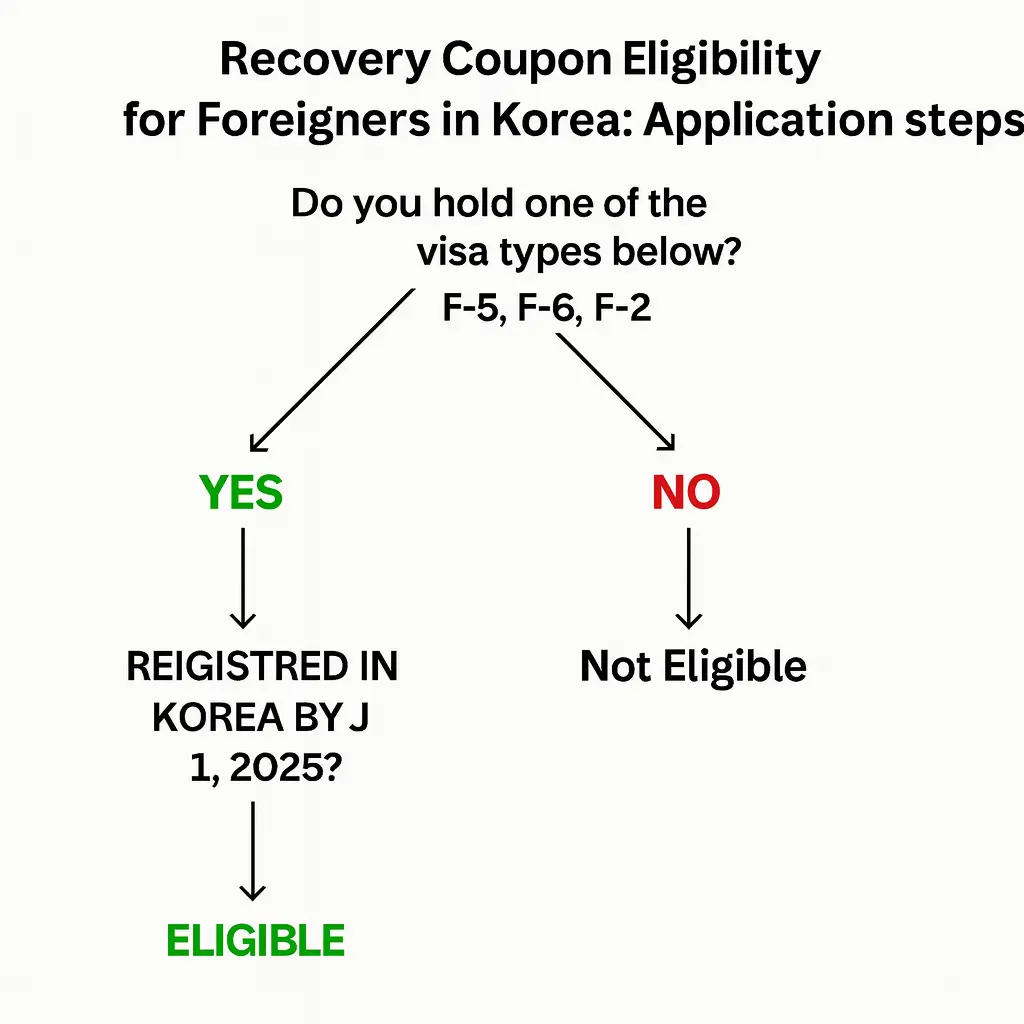 Recovery Coupon Eligibility
for Foreigners in Korea: Application steps

Do you hold one of the visa types below?
F-5, F-6, F-2

YES

REIGISTRED IN KOREA BY J 1, 2025?

ELIGIBLE

NO

Not Eligible